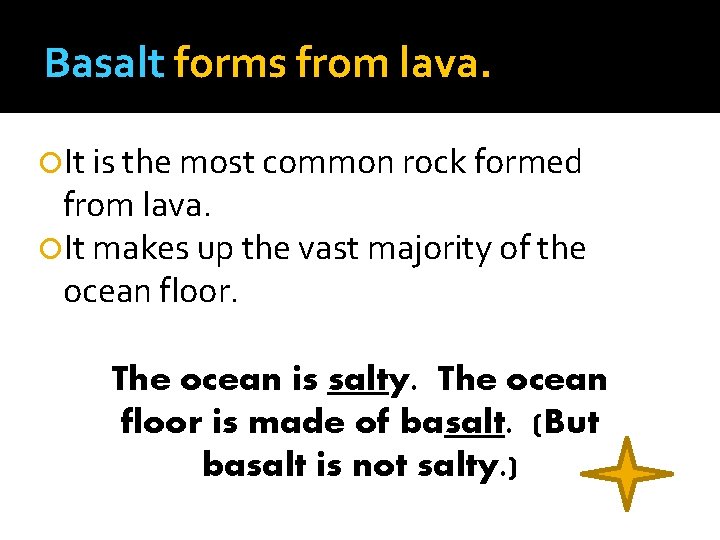 Basalt forms from lava.

It is the most common rock formed from lava.
It makes up the vast majority of the ocean floor.

The ocean is salty. The ocean floor is made of basalt. (But basalt is not salty.)